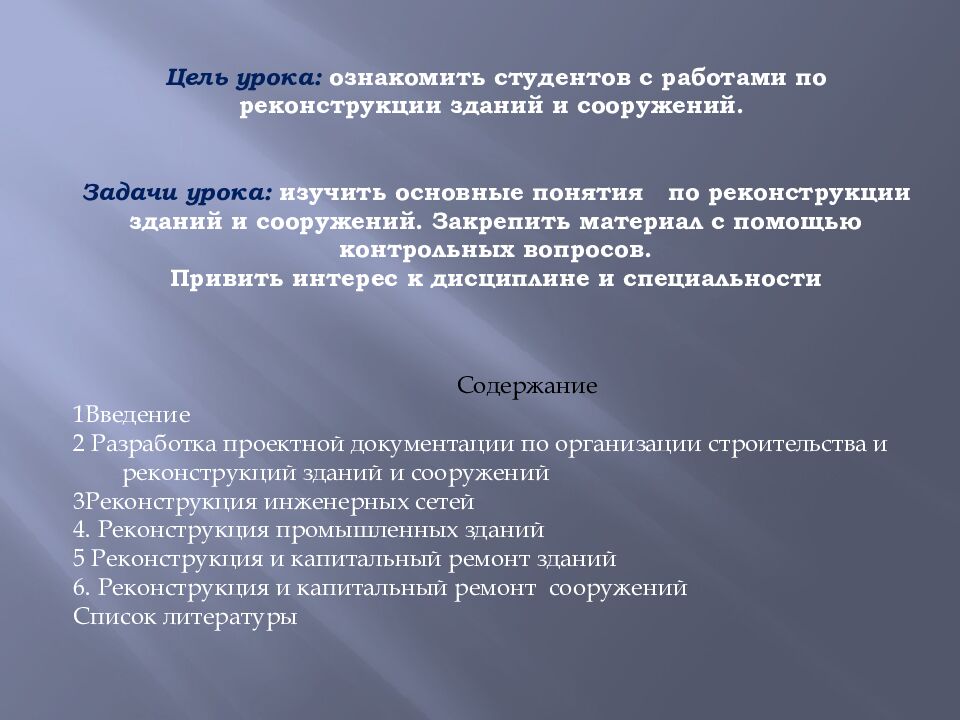 Цель урока: ознакомить студентов с работами по реконструкции зданий и сооружений.

Задачи урока: изучить основные понятия по реконструкции зданий и сооружений. Закрепить материал с помощью контрольных вопросов.
Привить интерес к дисциплине и специальности

Содержание
1Введение
2 Разработка проектной документации по организации строительства и реконструкций зданий и сооружений
3Реконструкция инженерных сетей
4. Реконструкция промышленных зданий
5 Реконструкция и капитальный ремонт зданий
6. Реконструкция и капитальный ремонт сооружений
Список литературы